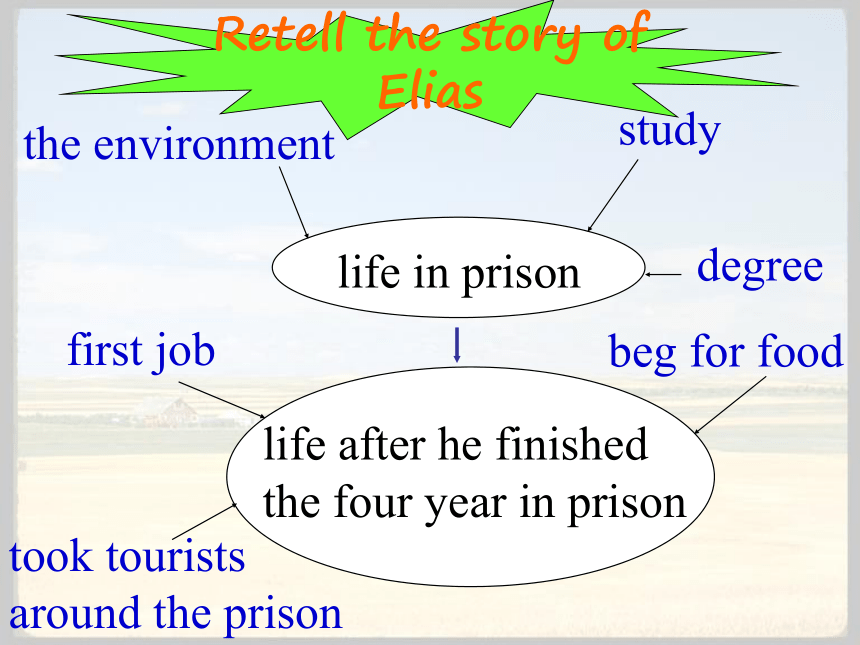 Retell the story of Elias

the environment

study

life in prison

degree

first job

beg for food

life after he finished the four year in prison

took tourists around the prison